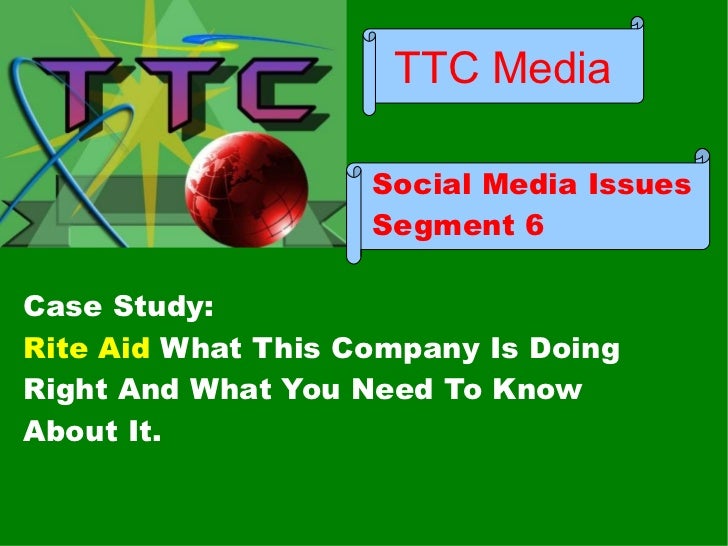 TTC

TTC Media

Social Media Issues
Segment 6

Case Study:
Rite Aid What This Company Is Doing Right And What You Need To Know About It.